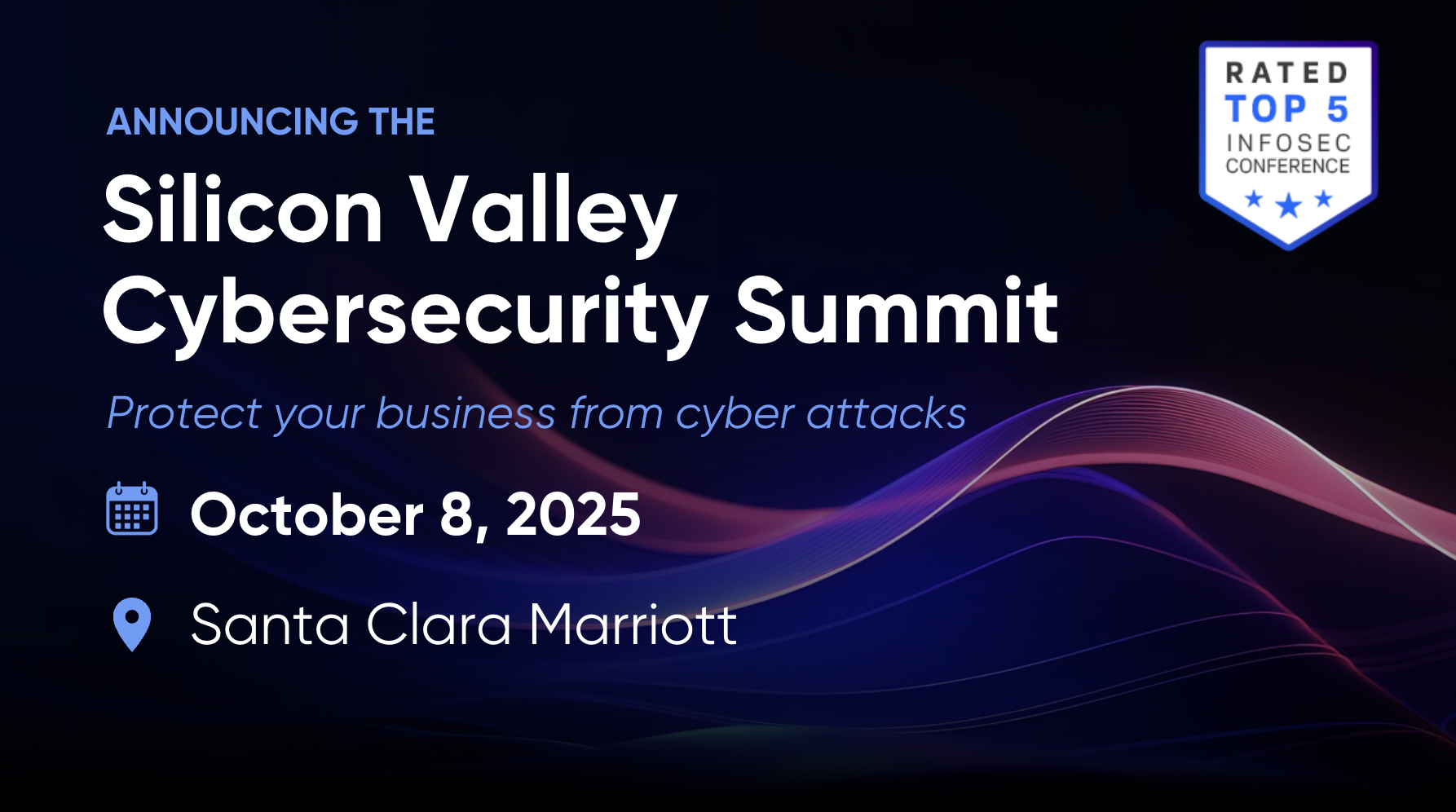 ANNOUNCING THE
Silicon Valley Cybersecurity Summit

Protect your business from cyber attacks

October 8, 2025

Santa Clara Marriott

RATED
TOP 5
INFOSEC
CONFERENCE